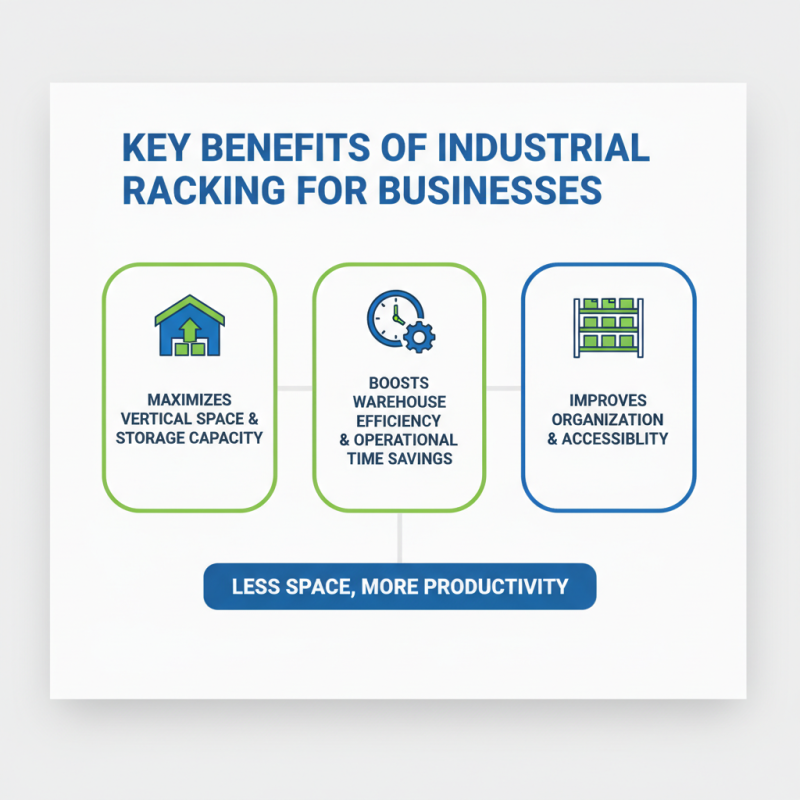 KEY BENEFITS OF INDUSTRIAL RACKING FOR BUSINESSES

MAXIMIZES VERTICAL SPACE & STORAGE CAPACITY

BOOSTS WAREHOUSE EFFICIENCY & OPERATIONAL TIME SAVINGS

IMPROVES ORGANIZATION & ACCESSIBLITY

LESS SPACE, MORE PRODUCTIVITY